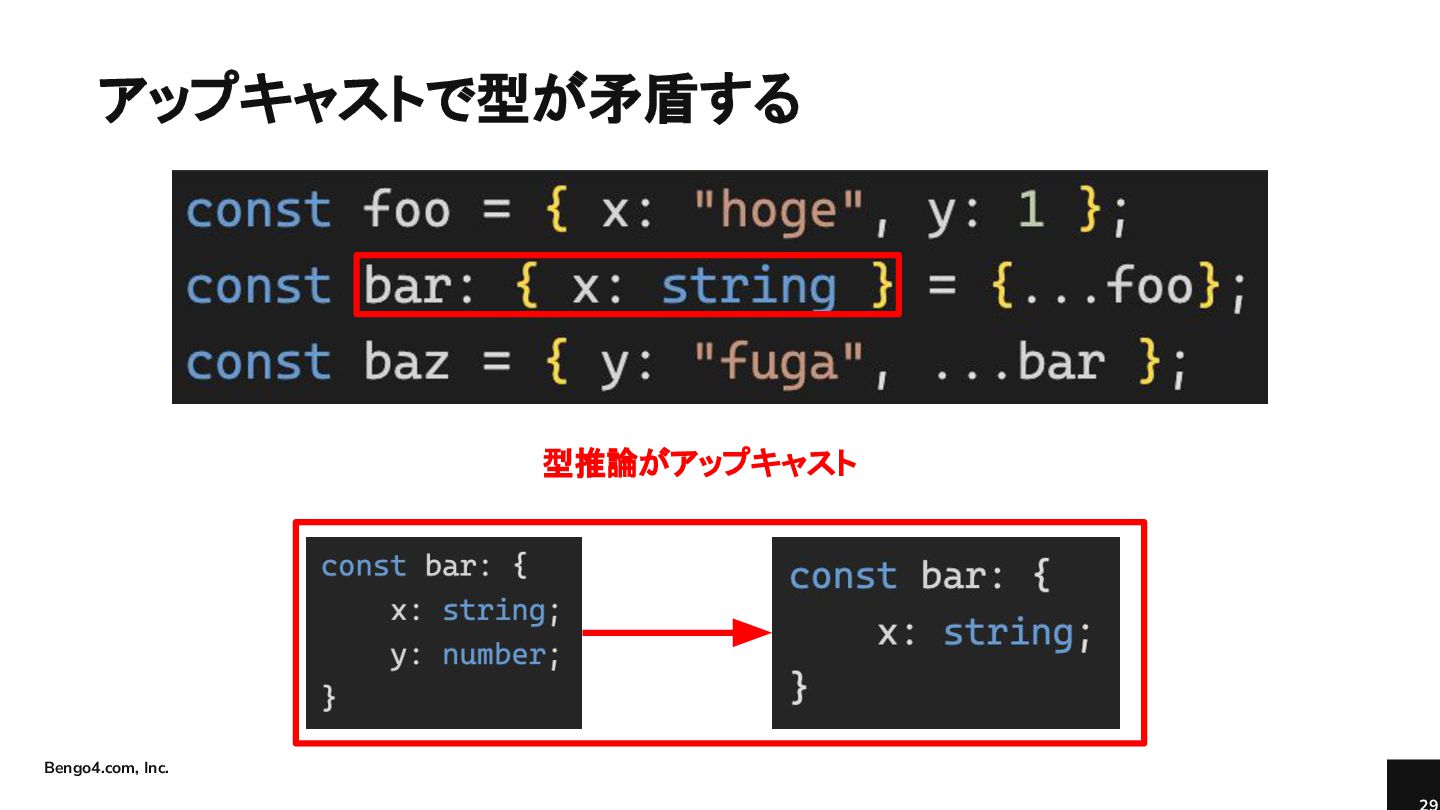 アップキャストで型が矛盾する

const foo = { x: "hoge", y: 1 };
const bar: { x: string } = {...foo};
const baz = { y: "fuga", ...bar };

型推論がアップキャスト

const bar: {
    x: string;
    y: number;
}

const bar: {
    x: string;
}

Bengo4.com, Inc.

29